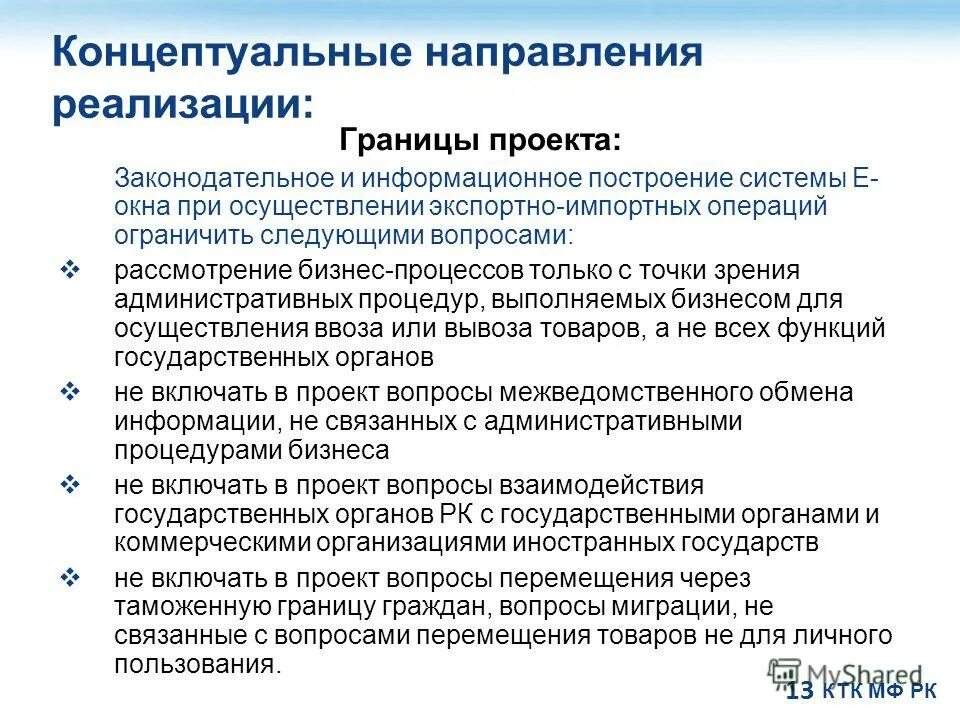 Концептуальные направления реализации:

Границы проекта:

Законодательное и информационное построение системы Е-окна при осуществлении экспортно-импортных операций ограничить следующими вопросами:

❖ рассмотрение бизнес-процессов только с точки зрения административных процедур, выполняемых бизнесом для осуществления ввоза или вывоза товаров, а не всех функций государственных органов

❖ не включать в проект вопросы межведомственного обмена информации, не связанных с административными процедурами бизнеса

❖ не включать в проект вопросы взаимодействия государственных органов РК с государственными органами и коммерческими организациями иностранных государств

❖ не включать в проект вопросы перемещения через таможенную границу граждан, вопросы миграции, не связанные с вопросами перемещения товаров не для личного пользования.

MyShared

13 КТК МФ РК